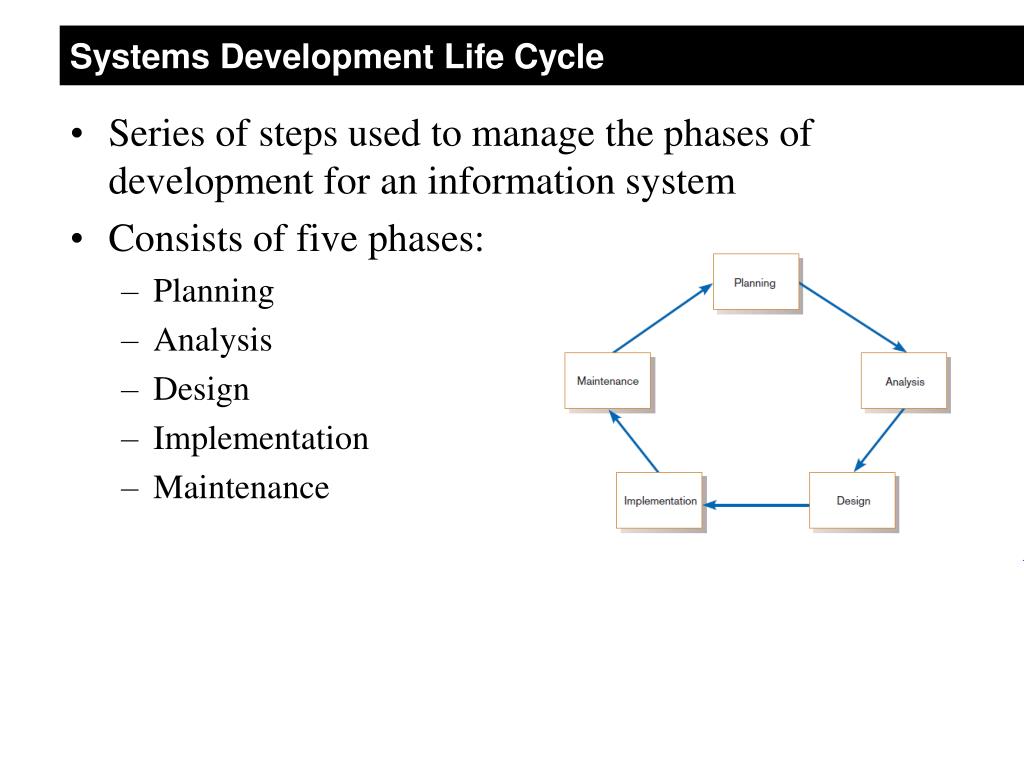 Systems Development Life Cycle

• Series of steps used to manage the phases of development for an information system

• Consists of five phases:
– Planning
– Analysis
– Design
– Implementation
– Maintenance

Planning
Analysis
Design
Implementation
Maintenance